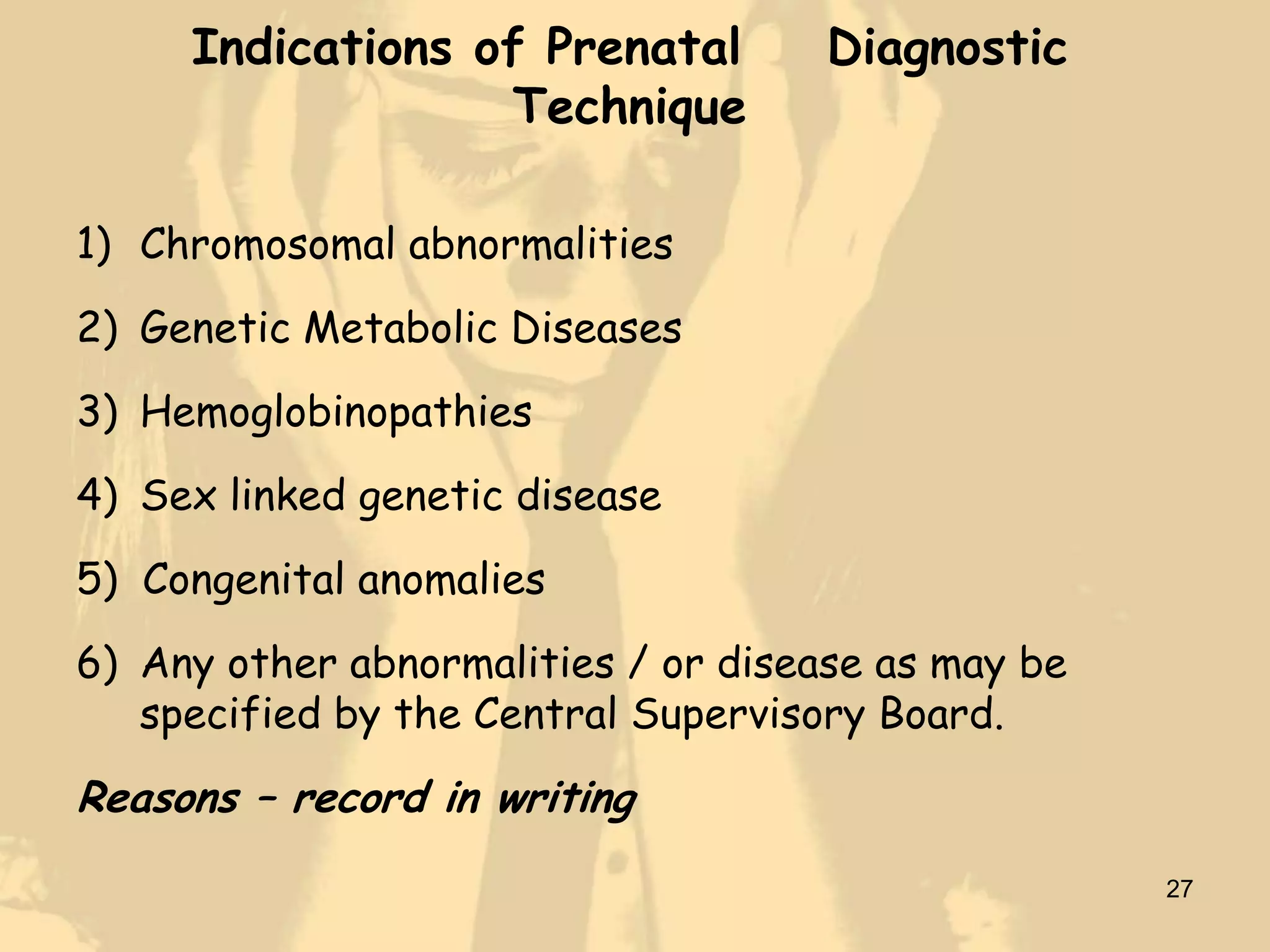 Indications of Prenatal Diagnostic Technique

1) Chromosomal abnormalities

2) Genetic Metabolic Diseases

3) Hemoglobinopathies

4) Sex linked genetic disease

5) Congenital anomalies

6) Any other abnormalities / or disease as may be specified by the Central Supervisory Board.

Reasons – record in writing

27